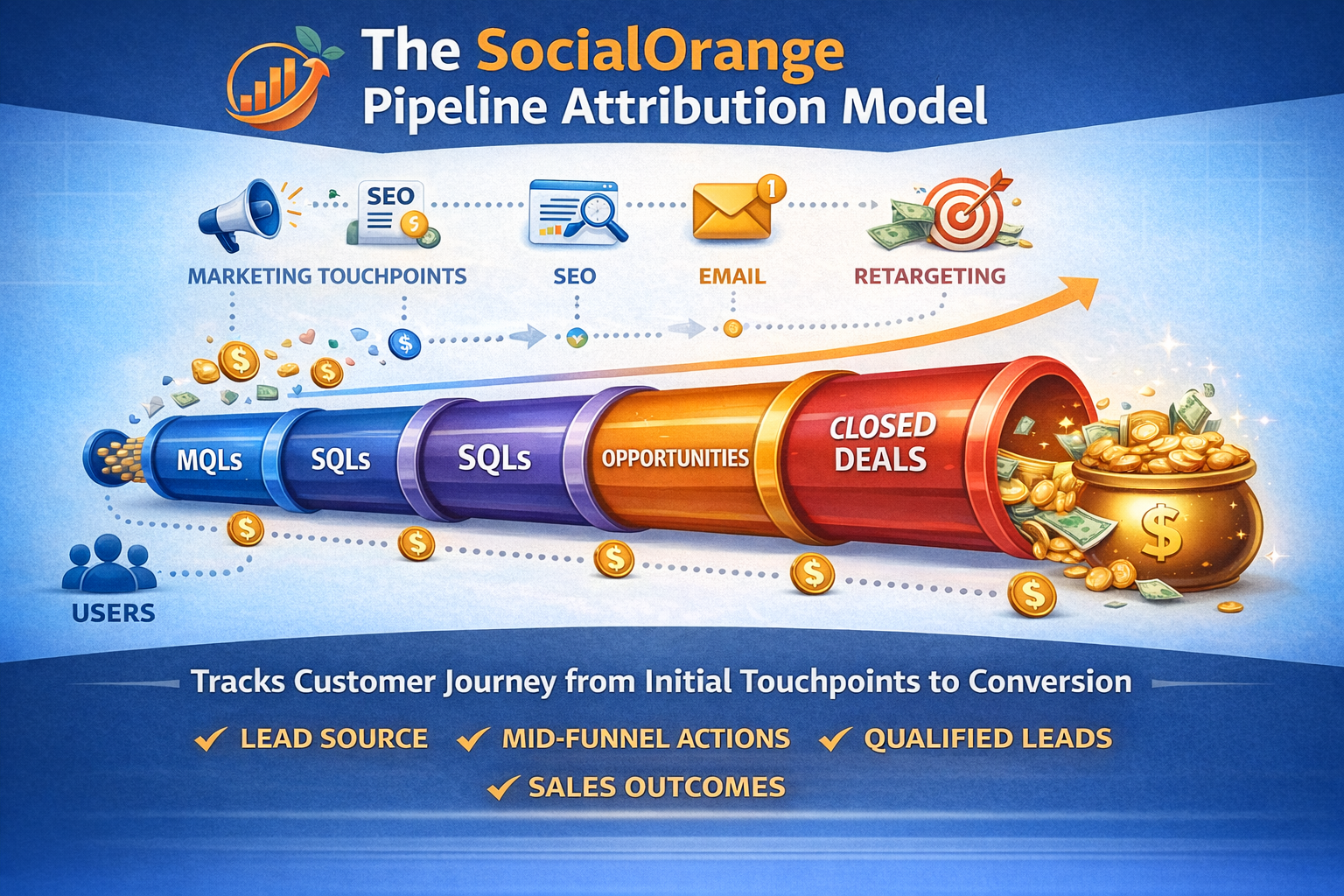 The SocialOrange
Pipeline Attribution Model

SEO

1

MARKETING TOUCHPOINTS

SEO

EMAIL

RETARGETING

MQLs

SQLs

SQLs

OPPORTUNITIES

CLOSED DEALS

USERS

Tracks Customer Journey from Initial Touchpoints to Conversion

✓ LEAD SOURCE ✓ MID-FUNNEL ACTIONS ✓ QUALIFIED LEADS

✓ SALES OUTCOMES